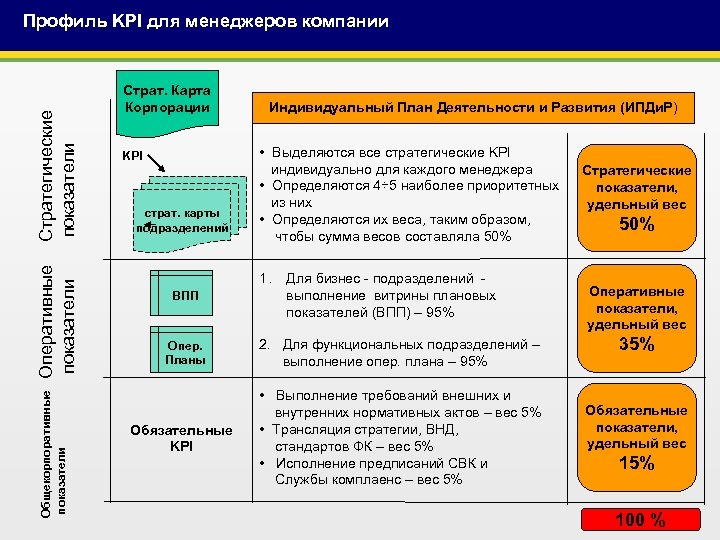 Профиль KPI для менеджеров компании

Стратегические показатели

Страт. Карта Корпорации

KPI

страт. карты подразделений

Индивидуальный План Деятельности и Развития (ИПДиР)

• Выделяются все стратегические KPI индивидуально для каждого менеджера
• Определяются 4÷5 наиболее приоритетных из них
• Определяются их веса, таким образом, чтобы сумма весов составляла 50%

Стратегические показатели, удельный вес 50%

Оперативные показатели

ВПП

Опер. Планы

1. Для бизнес - подразделений - выполнение витрины плановых показателей (ВПП) – 95%

2. Для функциональных подразделений – выполнение опер. плана – 95%

Оперативные показатели, удельный вес 35%

Общекорпоративные показатели

Обязательные KPI

• Выполнение требований внешних и внутренних нормативных актов – вес 5%
• Трансляция стратегии, ВНД, стандартов ФК – вес 5%
• Исполнение предписаний СВК и Службы комплаенс – вес 5%

Обязательные показатели, удельный вес 15%

100 %